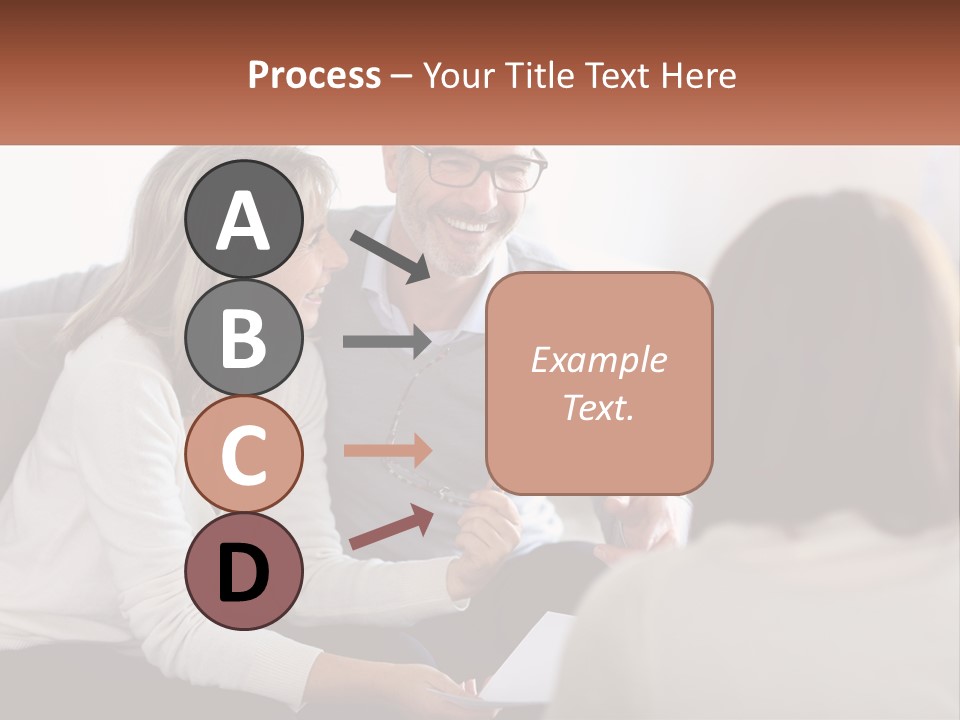 Process – Your Title Text Here

A

B

C

D

Example Text.